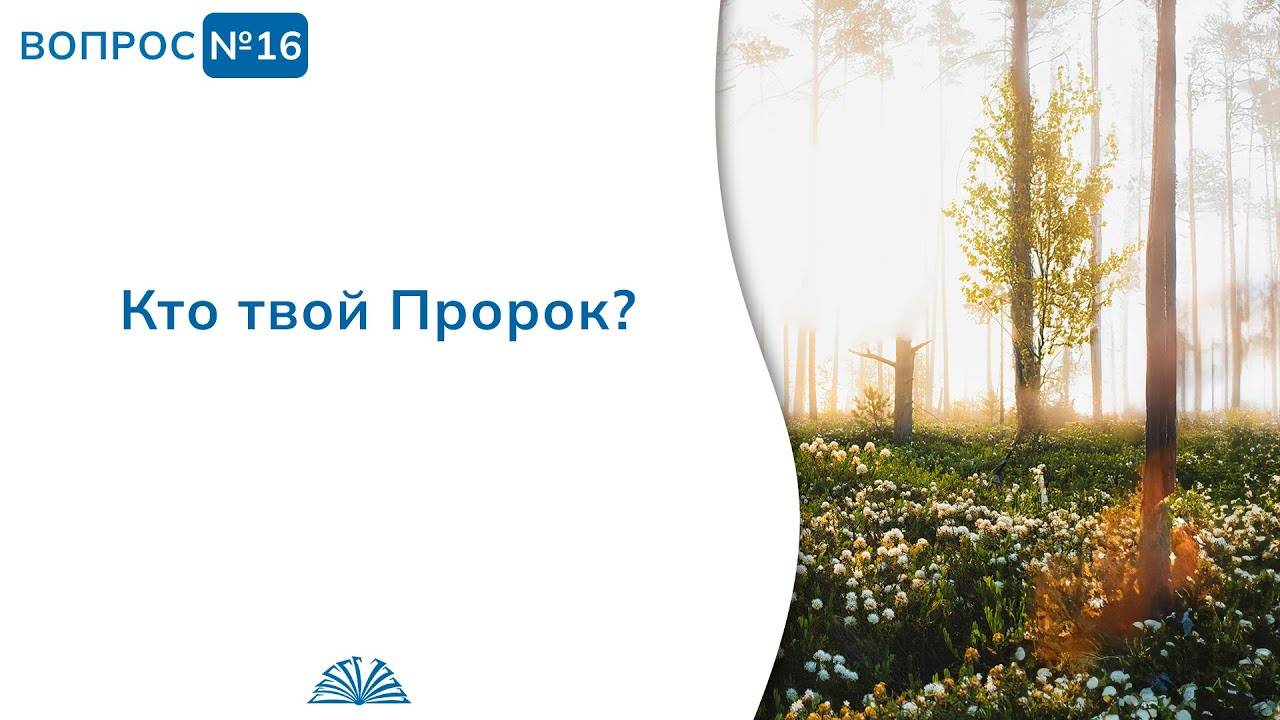 ВОПРОС №16

Кто твой Пророк?